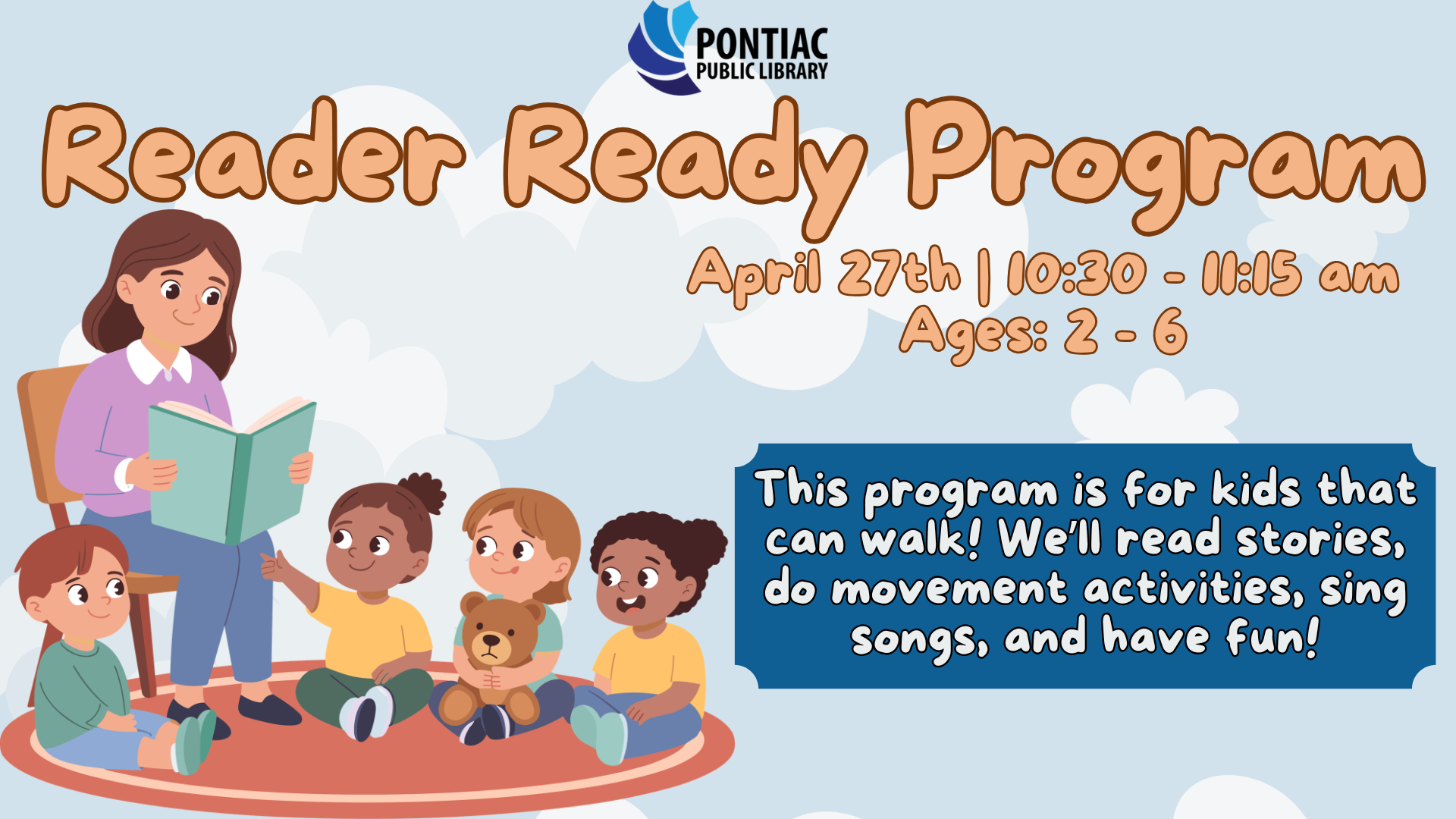 PONTIAC
PUBLIC LIBRARY

Reader Ready Program

April 27th | 10:30 - 11:15 am
Ages: 2 - 6

This program is for kids that can walk! We'll read stories, do movement activities, sing songs, and have fun!